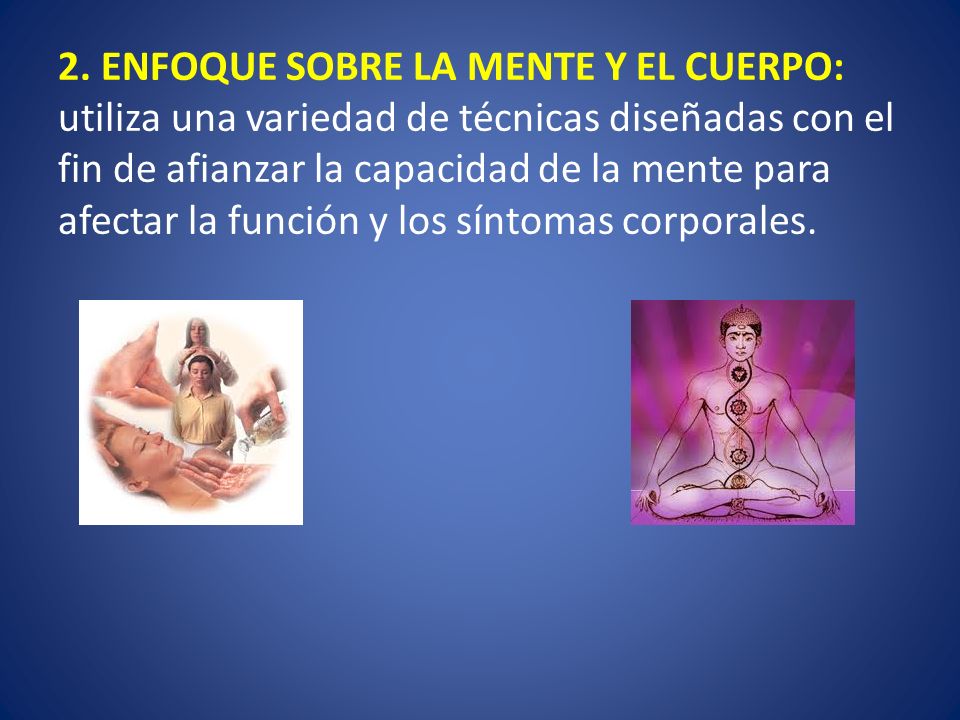 2. ENFOQUE SOBRE LA MENTE Y EL CUERPO: utiliza una variedad de técnicas diseñadas con el fin de afianzar la capacidad de la mente para afectar la función y los síntomas corporales.